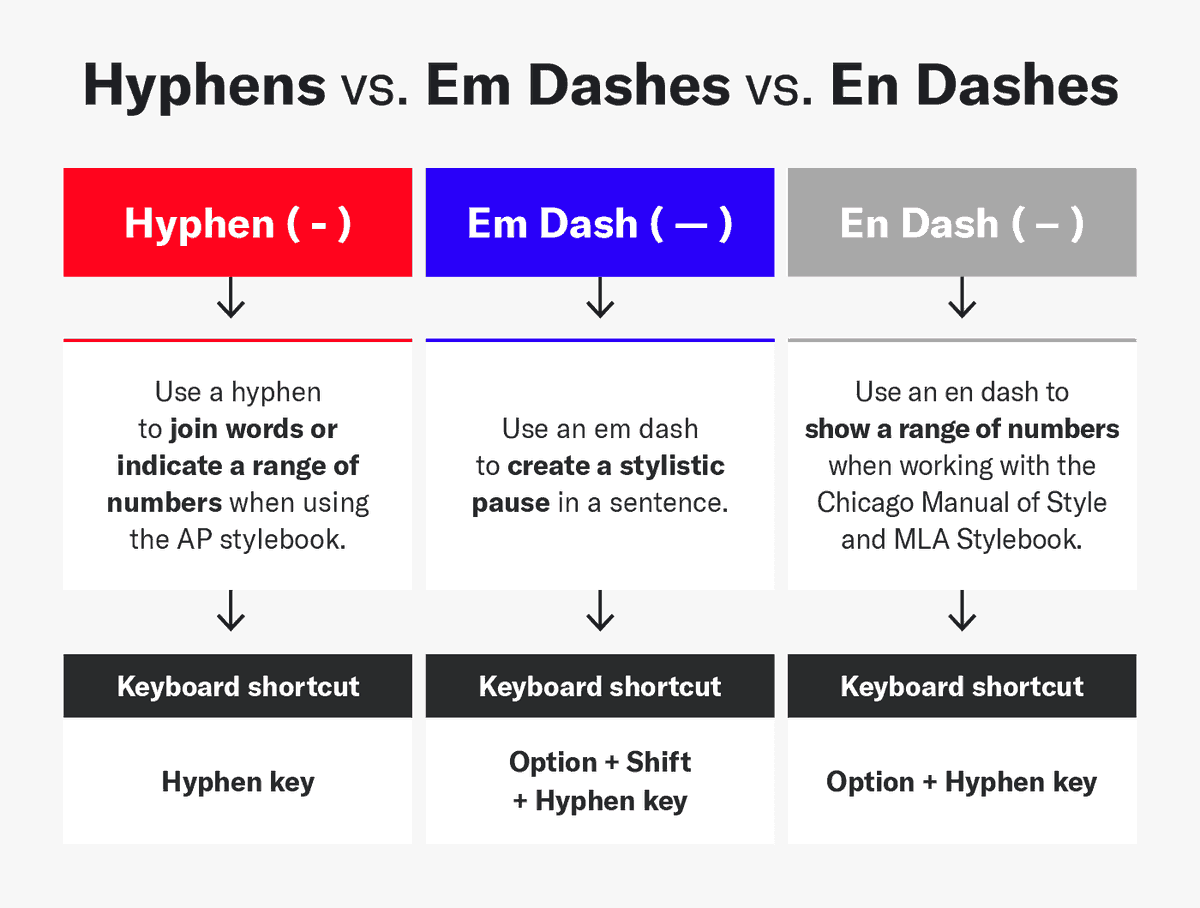 Hyphens vs. Em Dashes vs. En Dashes

Hyphen ( - )

Use a hyphen to join words or indicate a range of numbers when using the AP stylebook.

Keyboard shortcut

Hyphen key

Em Dash ( — )

Use an em dash to create a stylistic pause in a sentence.

Keyboard shortcut

Option + Shift + Hyphen key

En Dash ( – )

Use an en dash to show a range of numbers when working with the Chicago Manual of Style and MLA Stylebook.

Keyboard shortcut

Option + Hyphen key